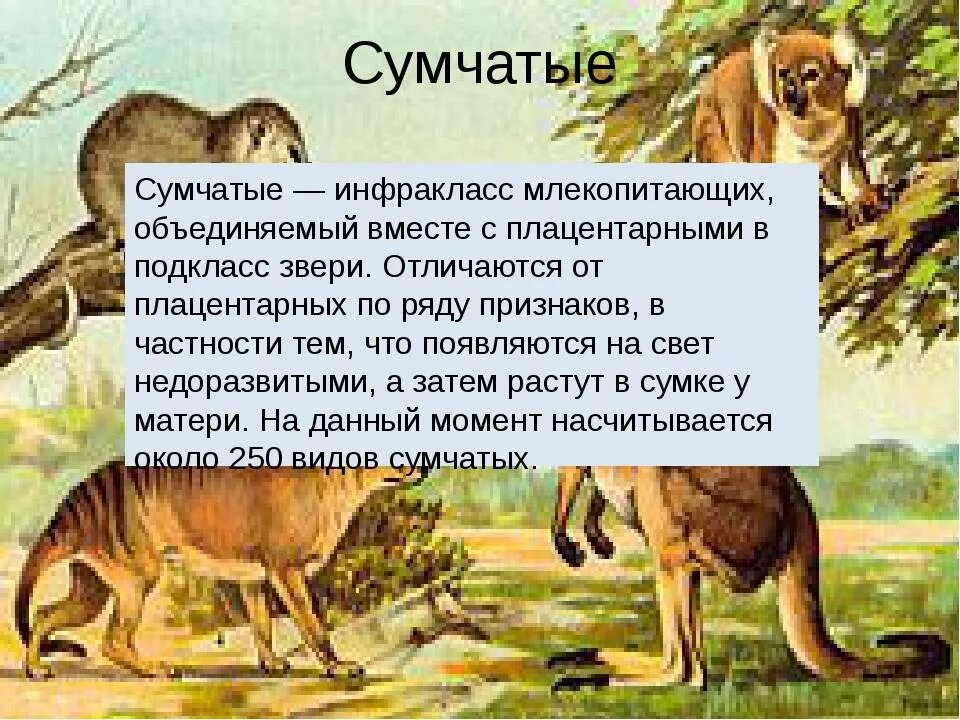 Сумчатые

Сумчатые — инфракласс млекопитающих, объединяемый вместе с плацентарными в подкласс звери. Отличаются от плацентарных по ряду признаков, в частности тем, что появляются на свет недоразвитыми, а затем растут в сумке у матери. На данный момент насчитывается около 250 видов сумчатых.